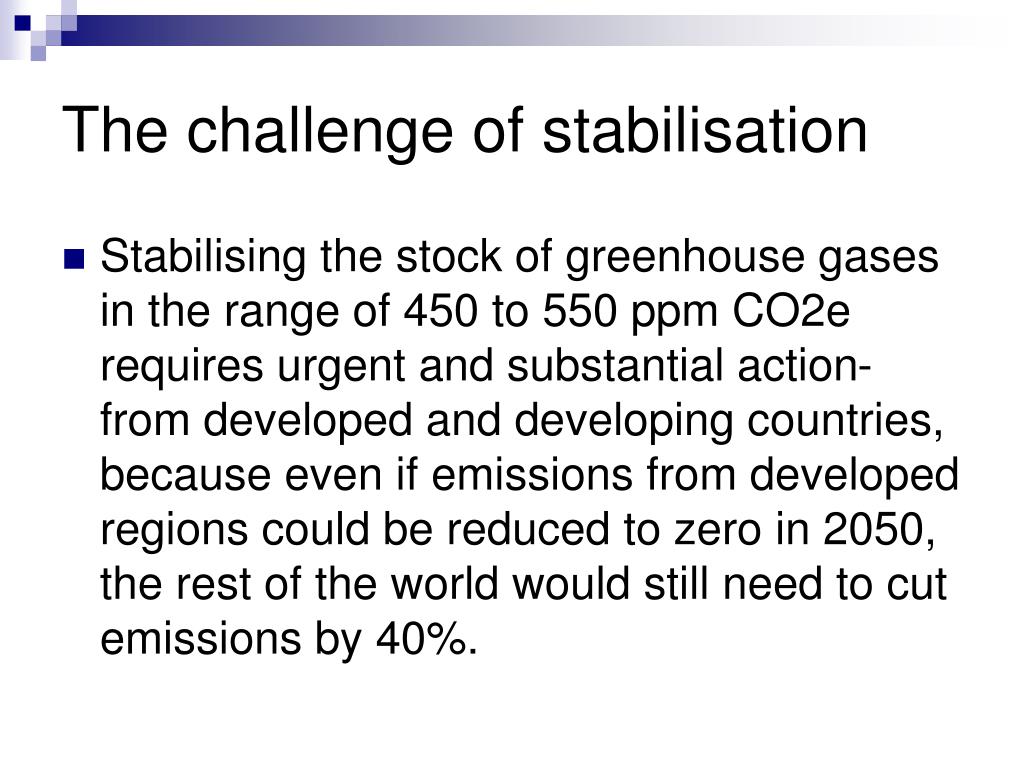 The challenge of stabilisation

Stabilising the stock of greenhouse gases in the range of 450 to 550 ppm CO2e requires urgent and substantial action- from developed and developing countries, because even if emissions from developed regions could be reduced to zero in 2050, the rest of the world would still need to cut emissions by 40%.